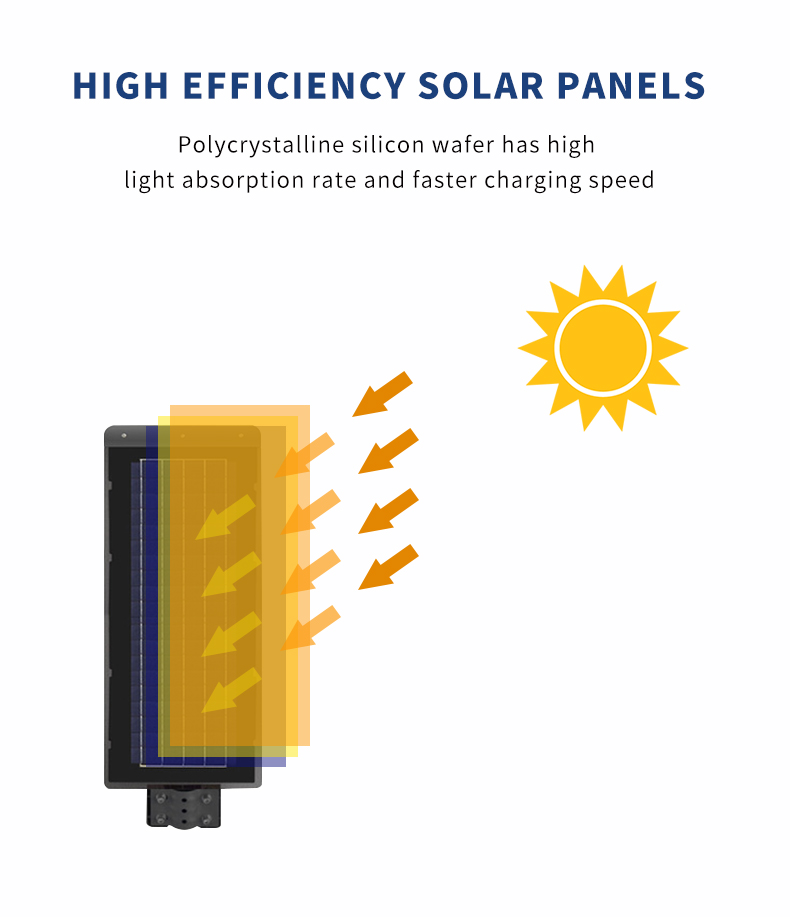 HIGH EFFICIENCY SOLAR PANELS

Polycrystalline silicon wafer has high light absorption rate and faster charging speed